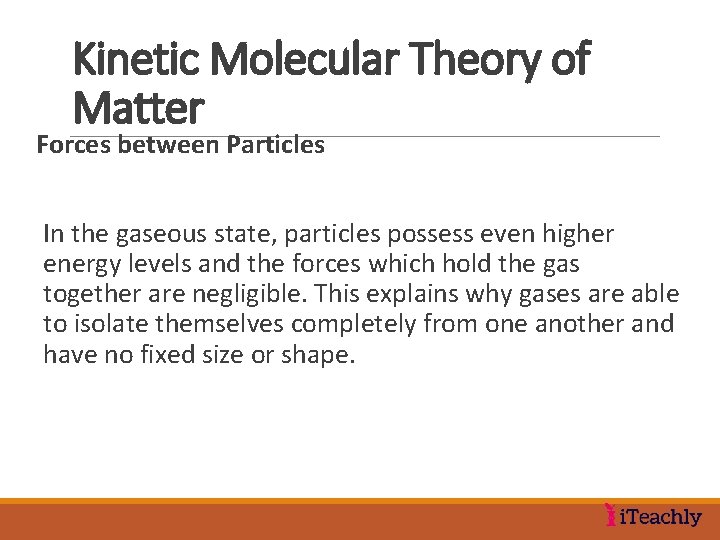 Kinetic Molecular Theory of Matter

Forces between Particles

In the gaseous state, particles possess even higher energy levels and the forces which hold the gas together are negligible. This explains why gases are able to isolate themselves completely from one another and have no fixed size or shape.

iTeachly